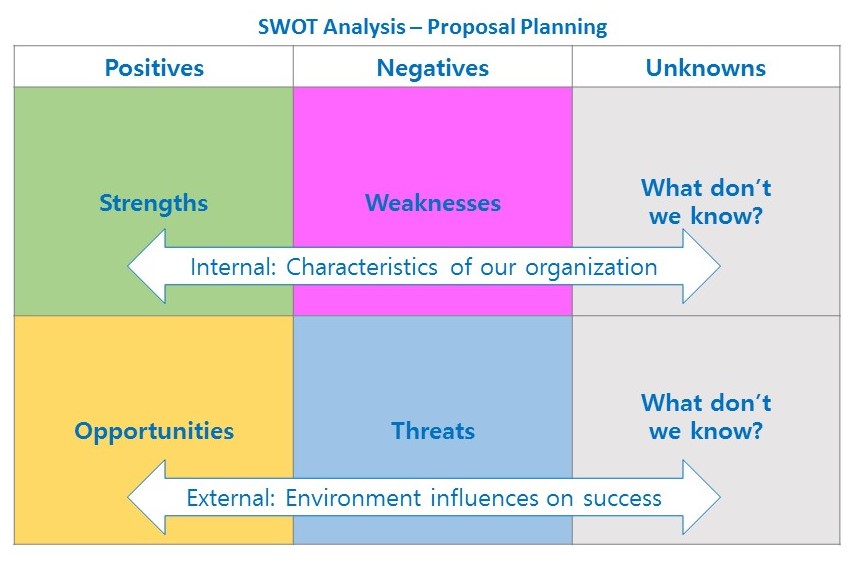 SWOT Analysis – Proposal Planning

| Positives | Negatives | Unknowns |
|---|---|---|
| Strengths | Weaknesses | What don't we know? |
| Opportunities | Threats | What don't we know? |

Internal: Characteristics of our organization

External: Environment influences on success